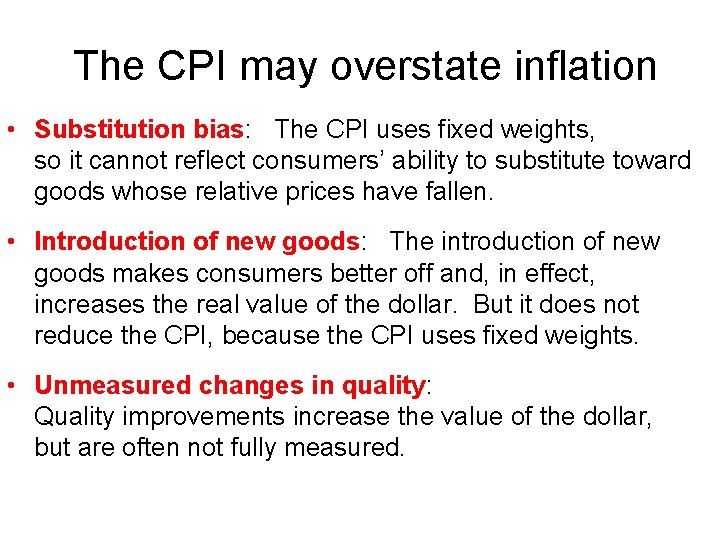 The CPI may overstate inflation

• Substitution bias: The CPI uses fixed weights, so it cannot reflect consumers' ability to substitute toward goods whose relative prices have fallen.

• Introduction of new goods: The introduction of new goods makes consumers better off and, in effect, increases the real value of the dollar. But it does not reduce the CPI, because the CPI uses fixed weights.

• Unmeasured changes in quality: Quality improvements increase the value of the dollar, but are often not fully measured.